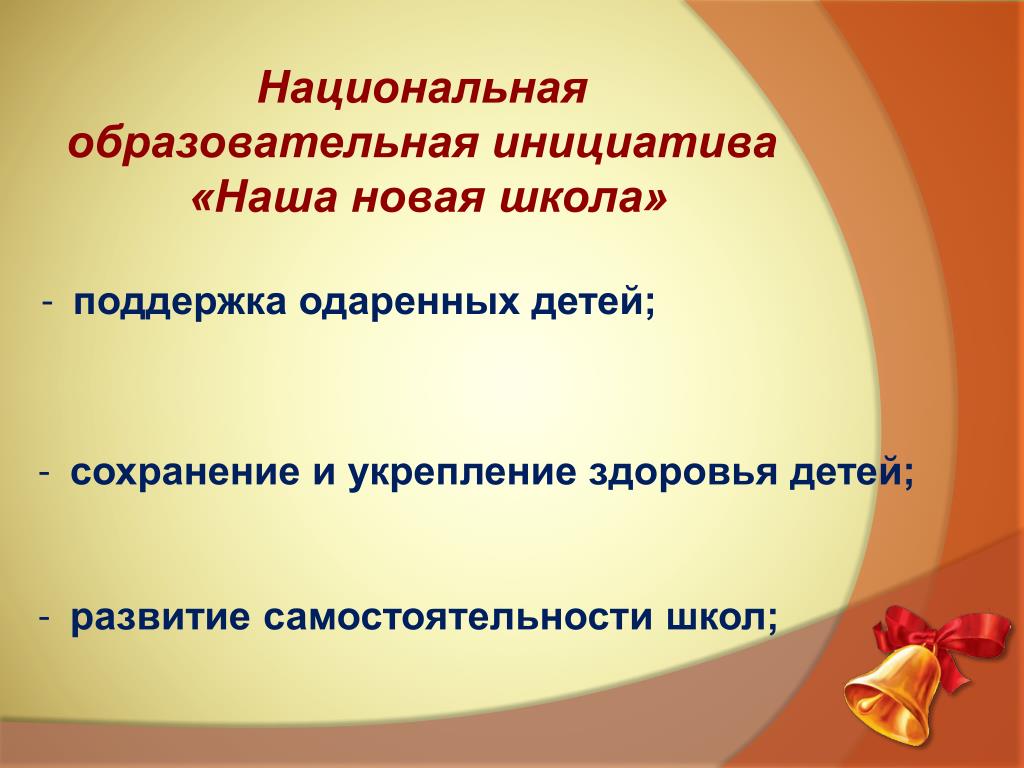 Национальная образовательная инициатива «Наша новая школа»

- поддержка одаренных детей;

- сохранение и укрепление здоровья детей;

- развитие самостоятельности школ;